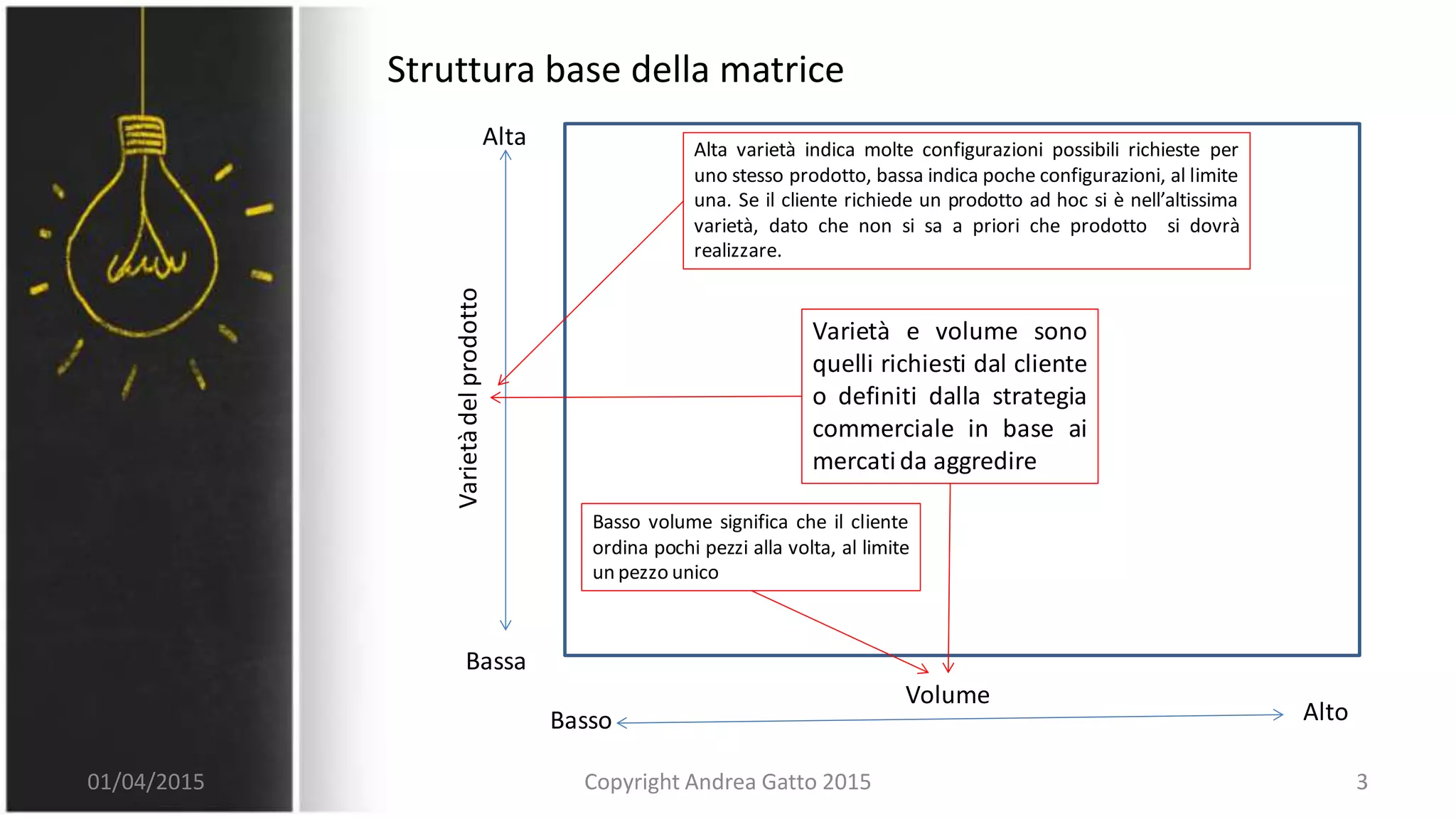 Struttura base della matrice

Alta

Varietà del prodotto

Bassa

Alta varietà indica molte configurazioni possibili richieste per uno stesso prodotto, bassa indica poche configurazioni, al limite una. Se il cliente richiede un prodotto ad hoc si è nell'altissima varietà, dato che non si sa a priori che prodotto si dovrà realizzare.

Varietà e volume sono quelli richiesti dal cliente o definiti dalla strategia commerciale in base ai mercati da aggredire

Basso volume significa che il cliente ordina pochi pezzi alla volta, al limite un pezzo unico

Volume

Basso

Alto

01/04/2015

Copyright Andrea Gatto 2015

3